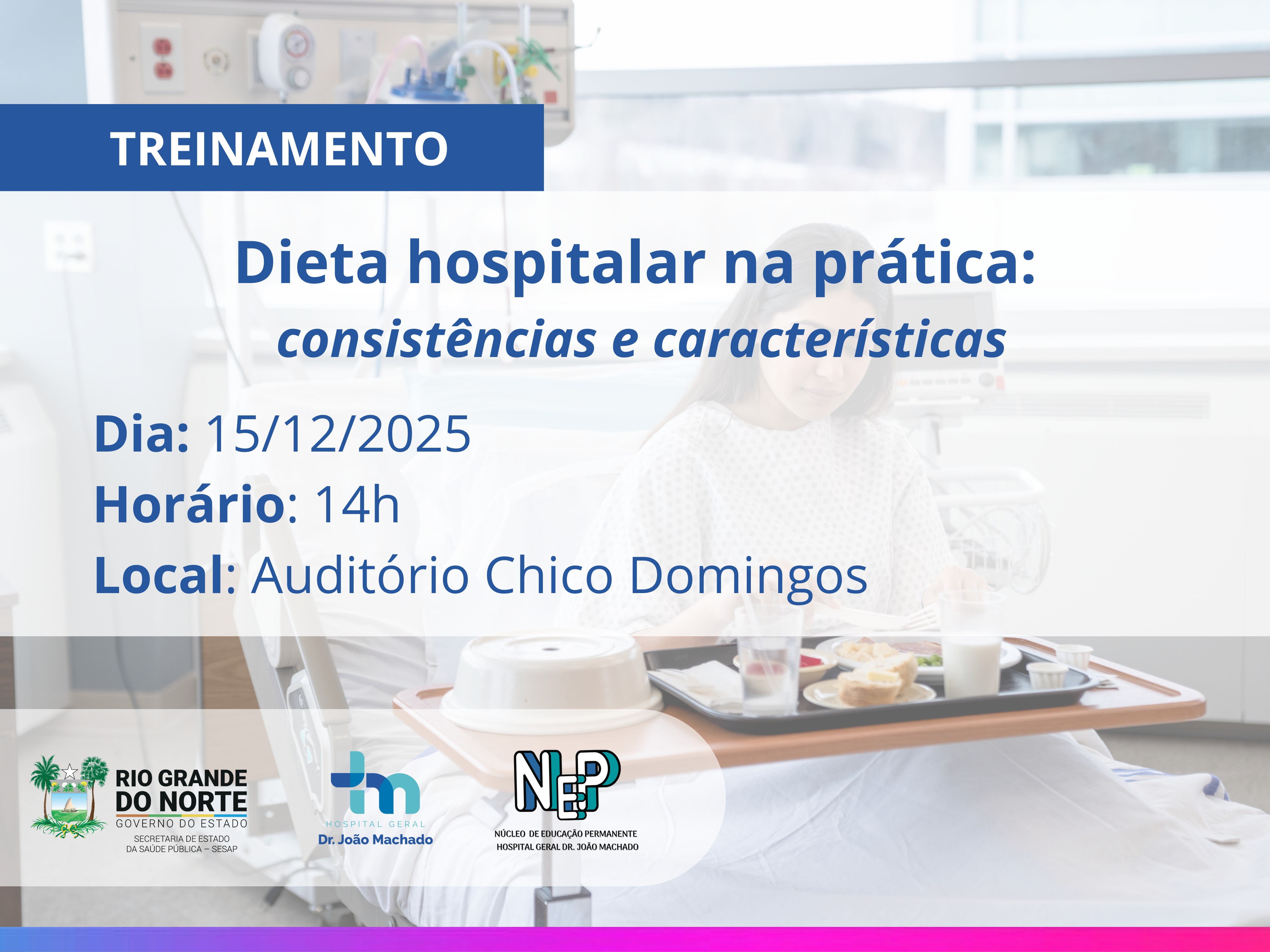 TREINAMENTO

Dieta hospitalar na prática:
consistências e características

Dia: 15/12/2025
Horário: 14h
Local: Auditório Chico Domingos

RIO GRANDE DO NORTE
GOVERNO DO ESTADO
SECRETARIA DE ESTADO DA SAÚDE PÚBLICA – SESAP

HOSPITAL GERAL
Dr. João Machado

NEP
NÚCLEO DE EDUCAÇÃO PERMANENTE
HOSPITAL GERAL DR. JOÃO MACHADO